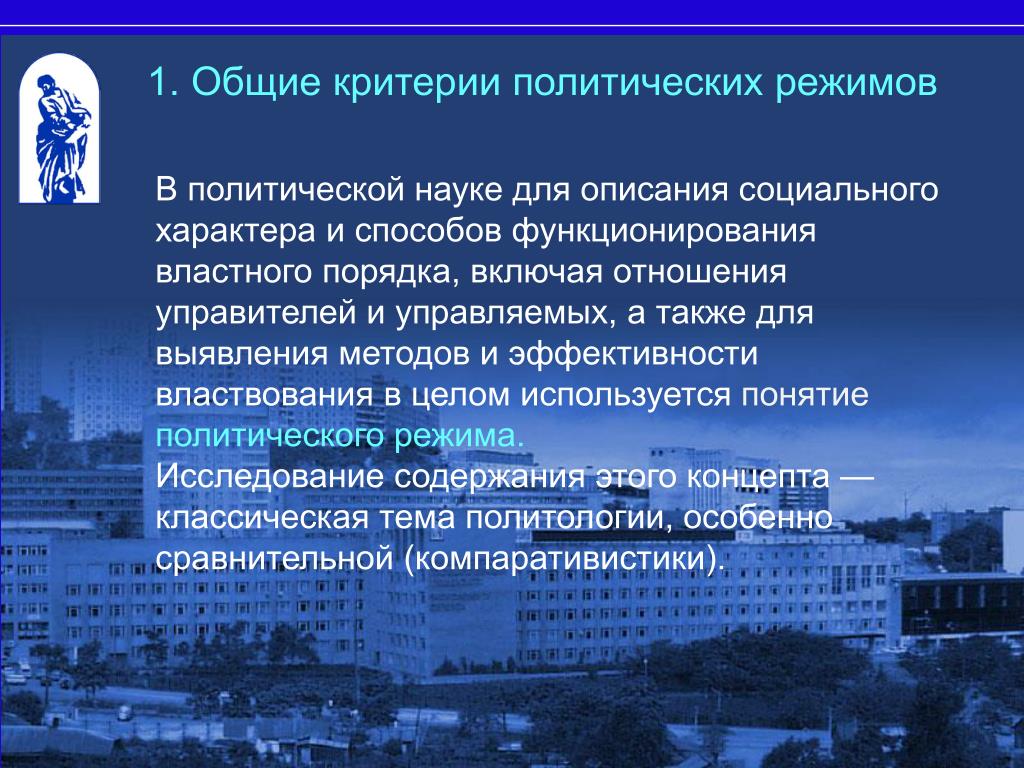 1. Общие критерии политических режимов

В политической науке для описания социального характера и способов функционирования властного порядка, включая отношения управителей и управляемых, а также для выявления методов и эффективности властвования в целом используется понятие политического режима.
Исследование содержания этого концепта — классическая тема политологии, особенно сравнительной (компаративистики).